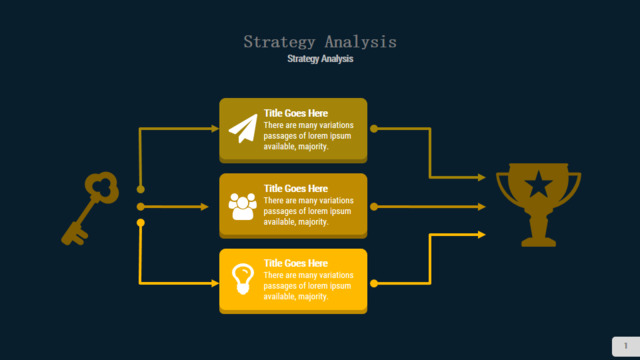 Strategy Analysis
Strategy Analysis

Title Goes Here
There are many variations passages of lorem ipsum available, majority.

Title Goes Here
There are many variations passages of lorem ipsum available, majority.

Title Goes Here
There are many variations passages of lorem ipsum available, majority.

1